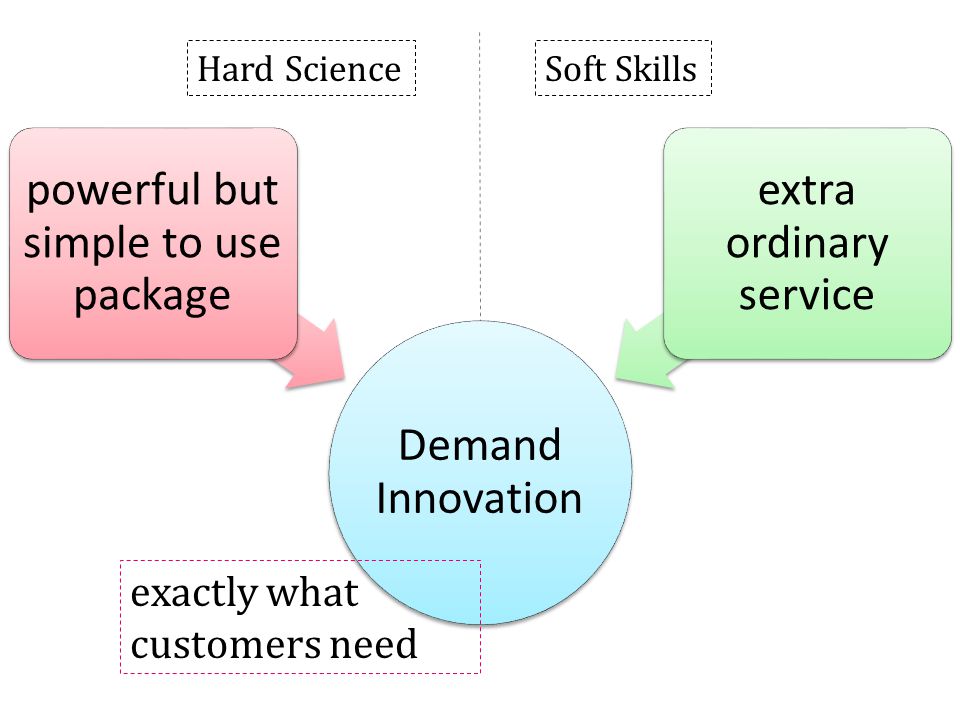 Hard Science

Soft Skills

powerful but simple to use package

extra ordinary service

Demand Innovation

exactly what customers need